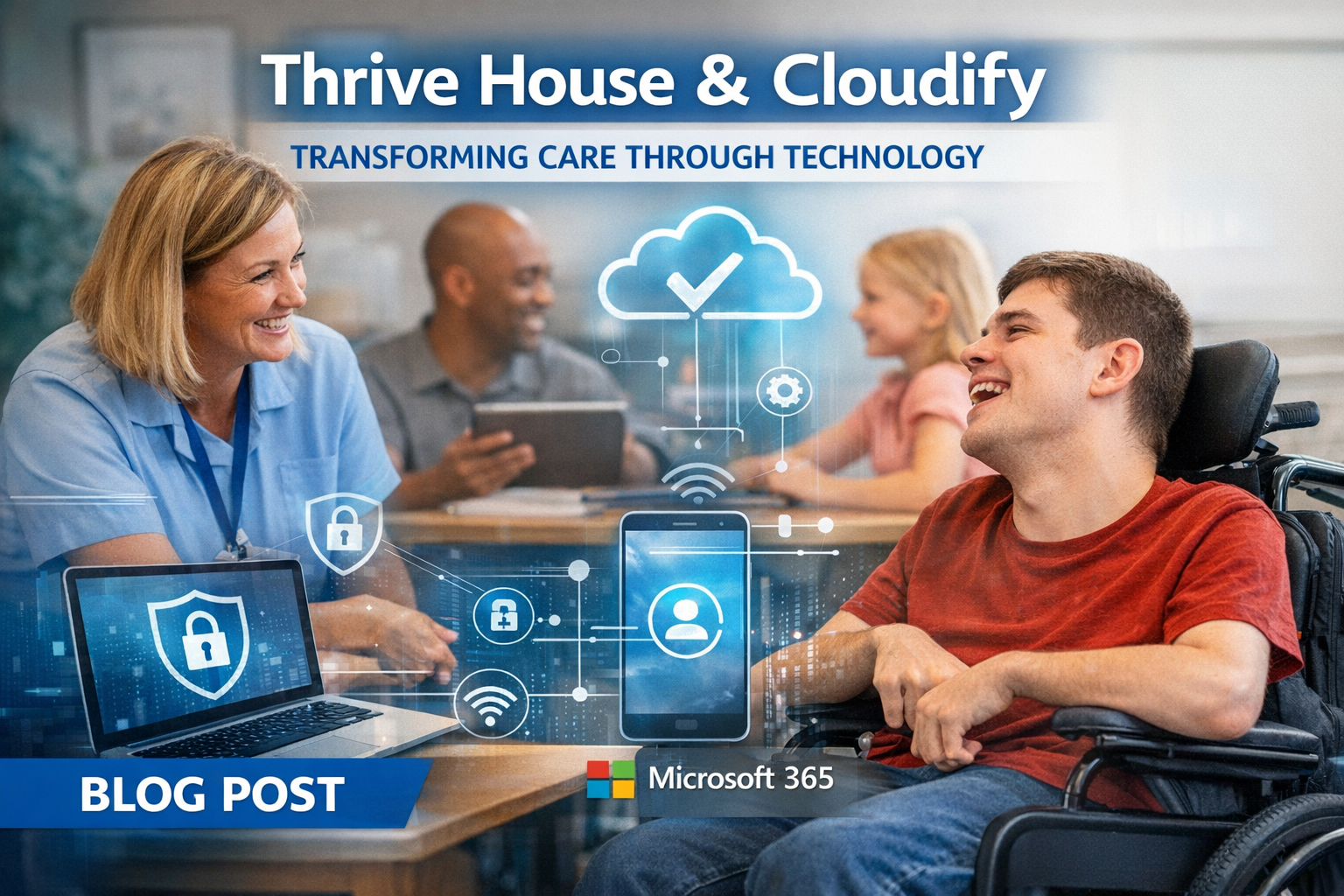 Thrive House & Cloudify

TRANSFORMING CARE THROUGH TECHNOLOGY

BLOG POST

Microsoft 365